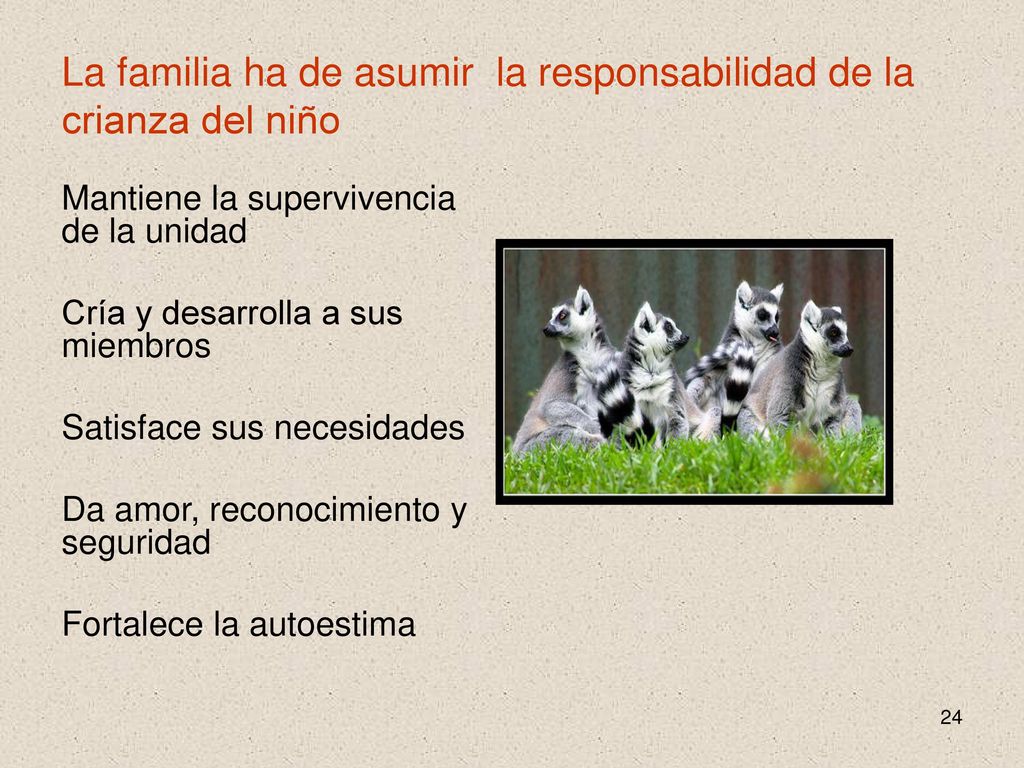 La familia ha de asumir la responsabilidad de la crianza del niño

Mantiene la supervivencia de la unidad

Cría y desarrolla a sus miembros

Satisface sus necesidades

Da amor, reconocimiento y seguridad

Fortalece la autoestima

24